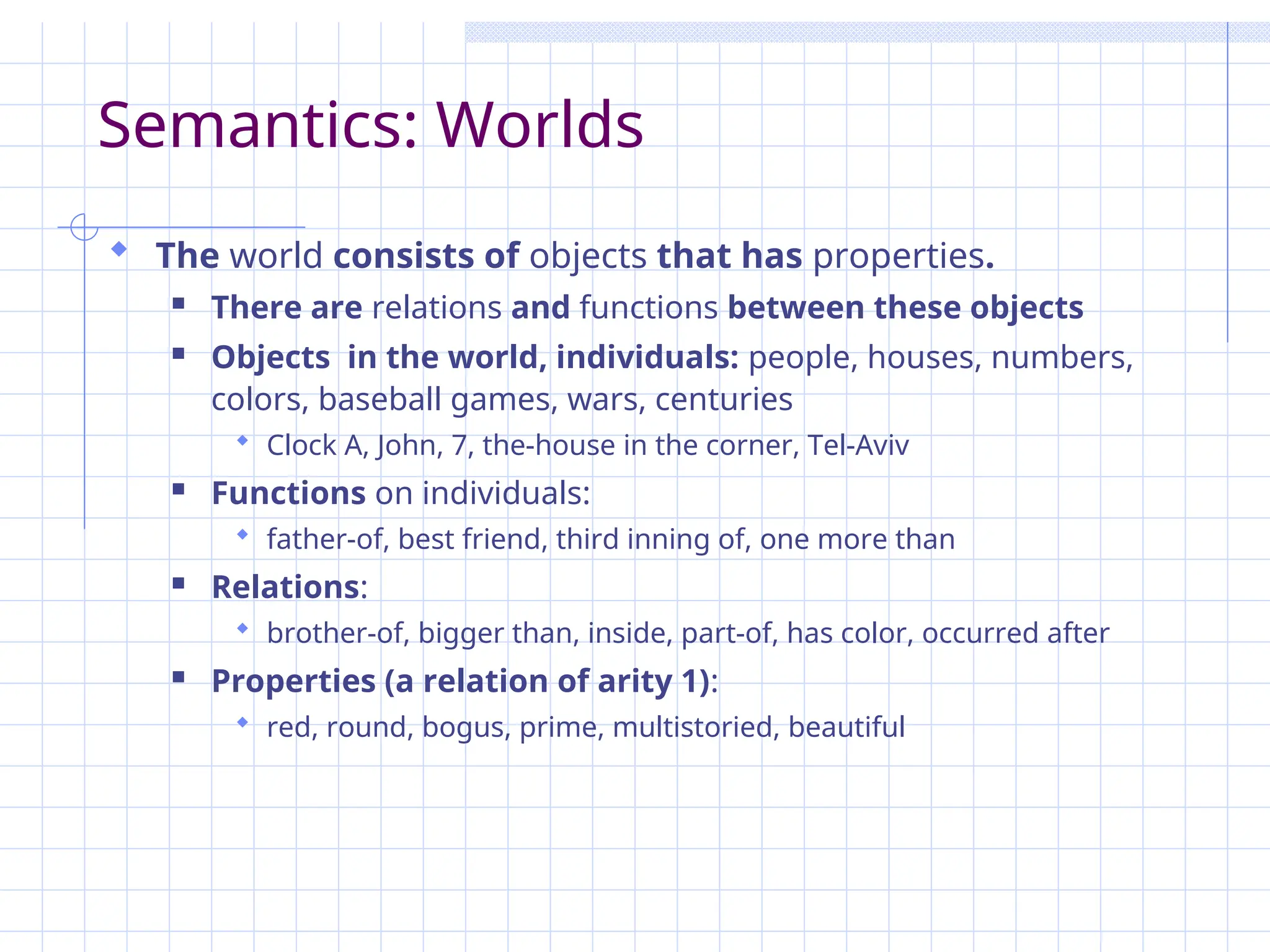 Semantics: Worlds

The world consists of objects that has properties.

There are relations and functions between these objects

Objects in the world, individuals: people, houses, numbers, colors, baseball games, wars, centuries

Clock A, John, 7, the-house in the corner, Tel-Aviv

Functions on individuals:

father-of, best friend, third inning of, one more than

Relations:

brother-of, bigger than, inside, part-of, has color, occurred after

Properties (a relation of arity 1):

red, round, bogus, prime, multistoried, beautiful